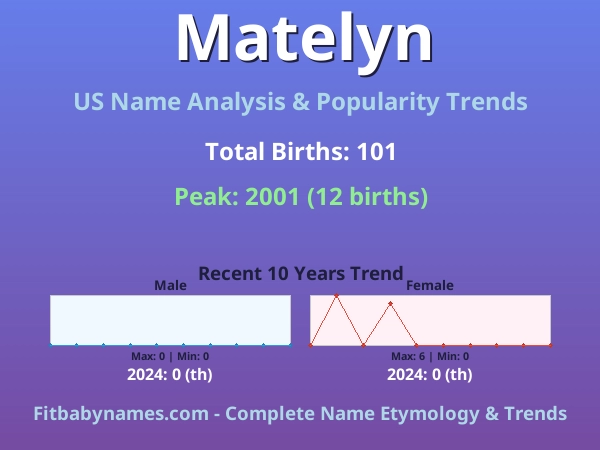 Matelyn

US Name Analysis & Popularity Trends

Total Births: 101

Peak: 2001 (12 births)

Recent 10 Years Trend

Male

Max: 0 | Min: 0

2024: 0 (th)

Female

Max: 6 | Min: 0

2024: 0 (th)

Fitbabynames.com - Complete Name Etymology & Trends